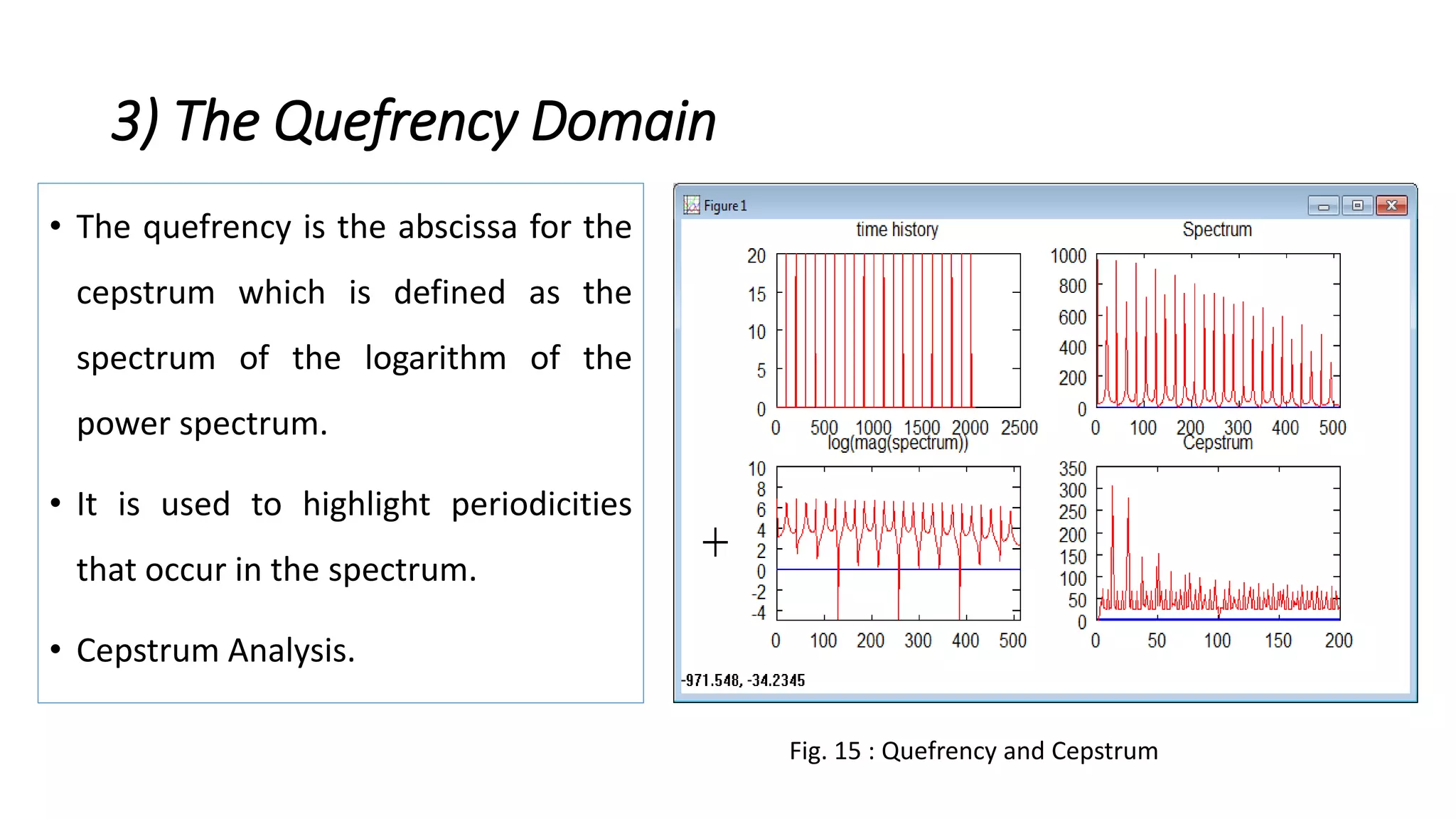 3) The Quefrency Domain

• The quefrency is the abscissa for the cepstrum which is defined as the spectrum of the logarithm of the power spectrum.

• It is used to highlight periodicities that occur in the spectrum.

• Cepstrum Analysis.

Figure 1

time history

20
15
10
5
0
0 500 1000 1500 2000 2500

Spectrum

1000
800
600
400
200
0
0 100 200 300 400 500

log(mag(spectrum))

10
8
6
4
2
0
-2
-4
0 100 200 300 400 500

Cepstrum

350
300
250
200
150
100
50
0
0 50 100 150 200

-971.548, -34.2345

Fig. 15 : Quefrency and Cepstrum